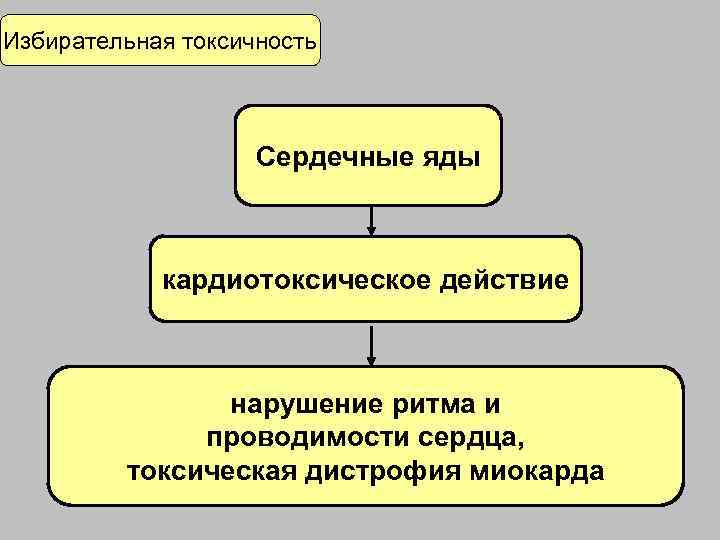 Избирательная токсичность

Сердечные яды

кардиотоксическое действие

нарушение ритма и проводимости сердца, токсическая дистрофия миокарда